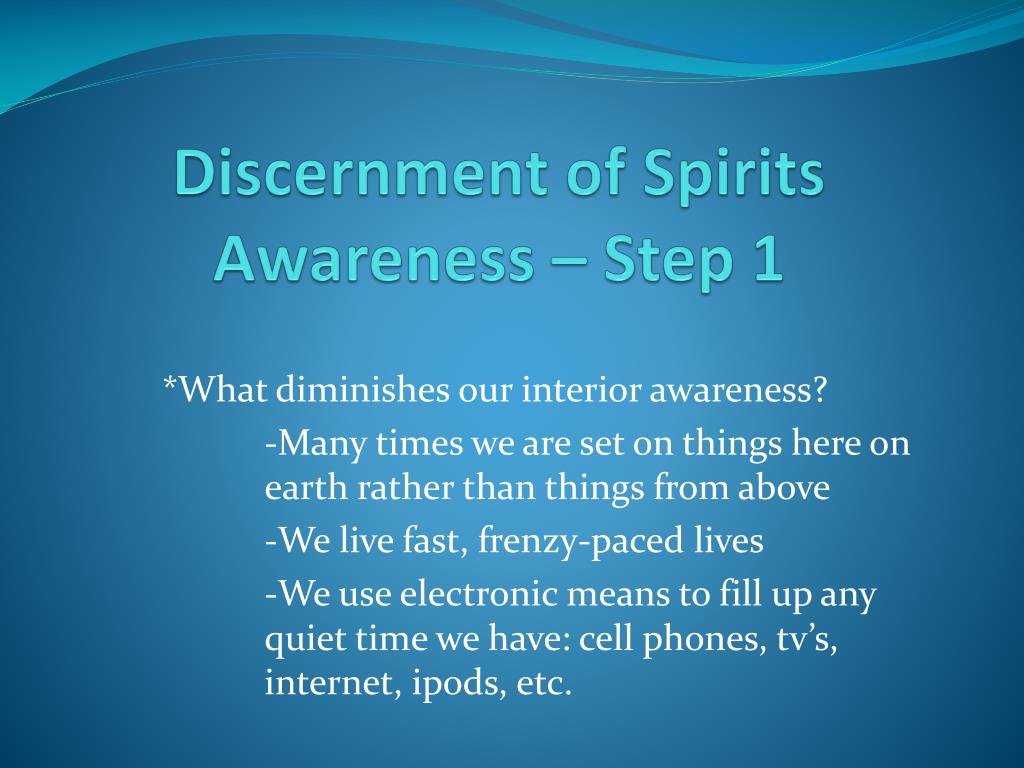 Discernment of Spirits
Awareness – Step 1

*What diminishes our interior awareness?

-Many times we are set on things here on earth rather than things from above

-We live fast, frenzy-paced lives

-We use electronic means to fill up any quiet time we have: cell phones, tv’s, internet, ipods, etc.